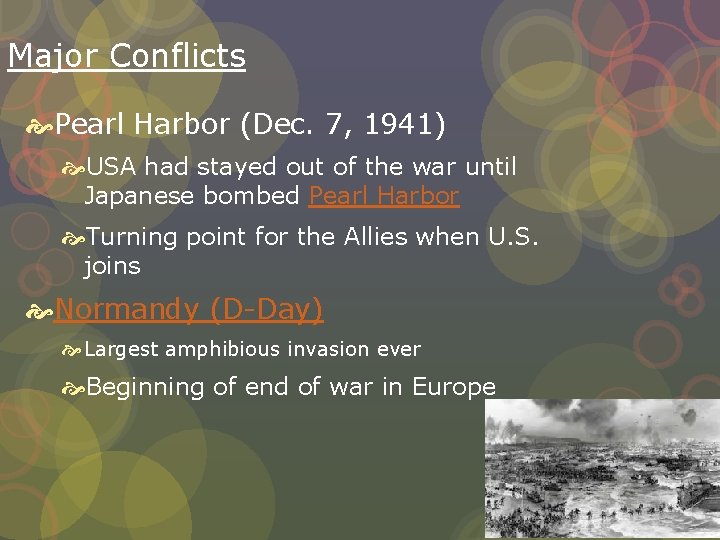 Major Conflicts

Pearl Harbor (Dec. 7, 1941)

USA had stayed out of the war until Japanese bombed Pearl Harbor

Turning point for the Allies when U.S. joins

Normandy (D-Day)

Largest amphibious invasion ever

Beginning of end of war in Europe